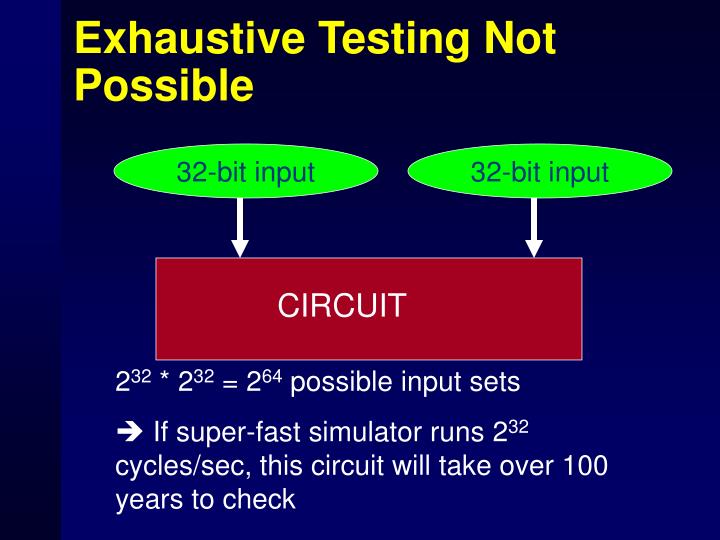 Exhaustive Testing Not Possible

32-bit input

32-bit input

CIRCUIT

$2^{32} * 2^{32} = 2^{64}$ possible input sets

➔ If super-fast simulator runs $2^{32}$ cycles/sec, this circuit will take over 100 years to check